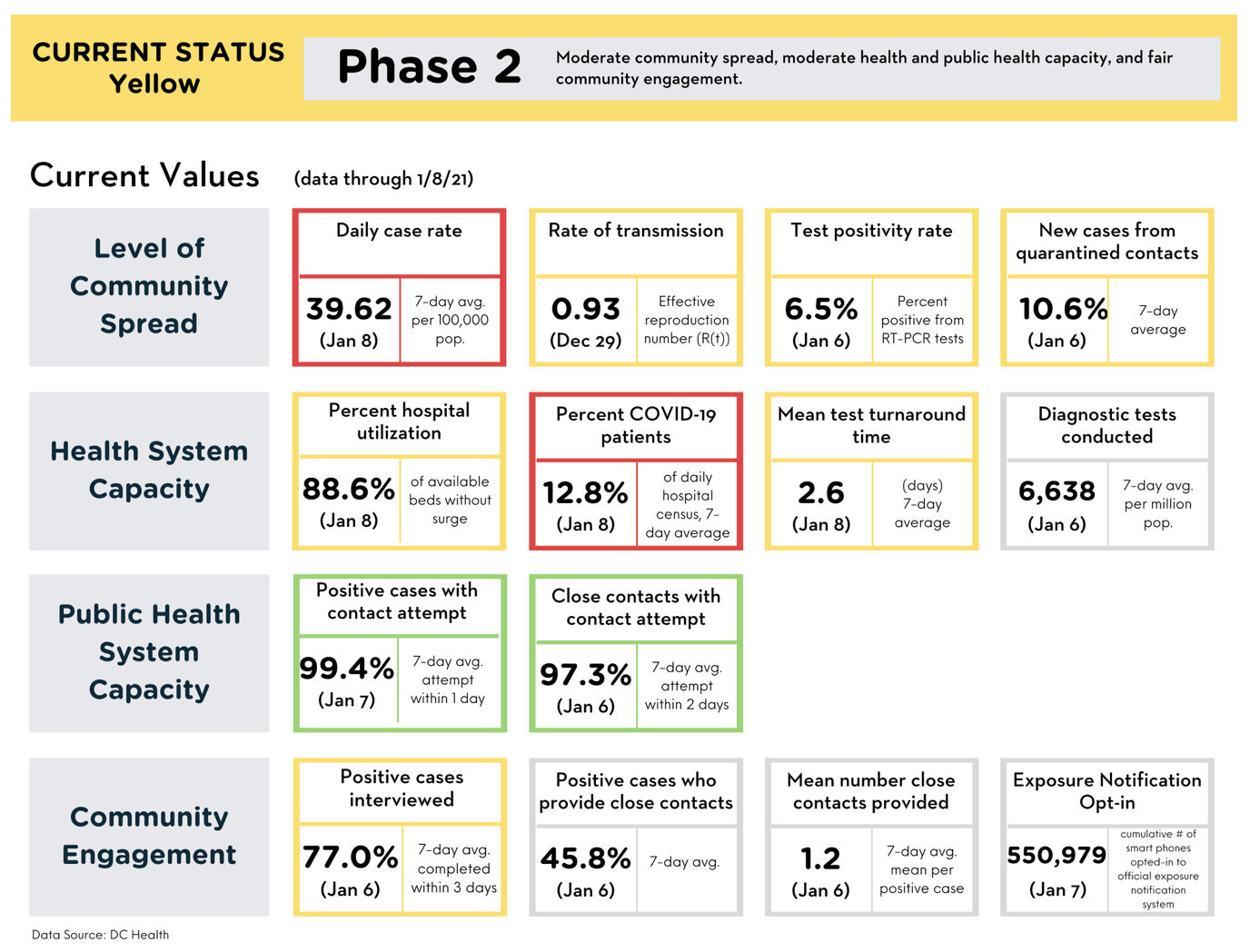 CURRENT STATUS
Yellow

Phase 2

Moderate community spread, moderate health and public health capacity, and fair community engagement.

Current Values (data through 1/8/21)

Level of Community Spread

Daily case rate
39.62 (Jan 8)
7-day avg. per 100,000 pop.

Rate of transmission
0.93 (Dec 29)
Effective reproduction number (R(t))

Test positivity rate
6.5% (Jan 6)
Percent positive from RT-PCR tests

New cases from quarantined contacts
10.6% (Jan 6)
7-day average

Health System Capacity

Percent hospital utilization
88.6% (Jan 8)
of available beds without surge

Percent COVID-19 patients
12.8% (Jan 8)
of daily hospital census, 7-day average

Mean test turnaround time
2.6 (Jan 8)
(days) 7-day average

Diagnostic tests conducted
6,638 (Jan 6)
7-day avg. per million pop.

Public Health System Capacity

Positive cases with contact attempt
99.4% (Jan 7)
7-day avg. attempt within 1 day

Close contacts with contact attempt
97.3% (Jan 6)
7-day avg. attempt within 2 days

Community Engagement

Positive cases interviewed
77.0% (Jan 6)
7-day avg. completed within 3 days

Positive cases who provide close contacts
45.8% (Jan 6)
7-day avg.

Mean number close contacts provided
1.2 (Jan 6)
7-day avg. mean per positive case

Exposure Notification Opt-in
550,979 (Jan 7)
cumulative # of smart phones opted-in to official exposure notification system

Data Source: DC Health